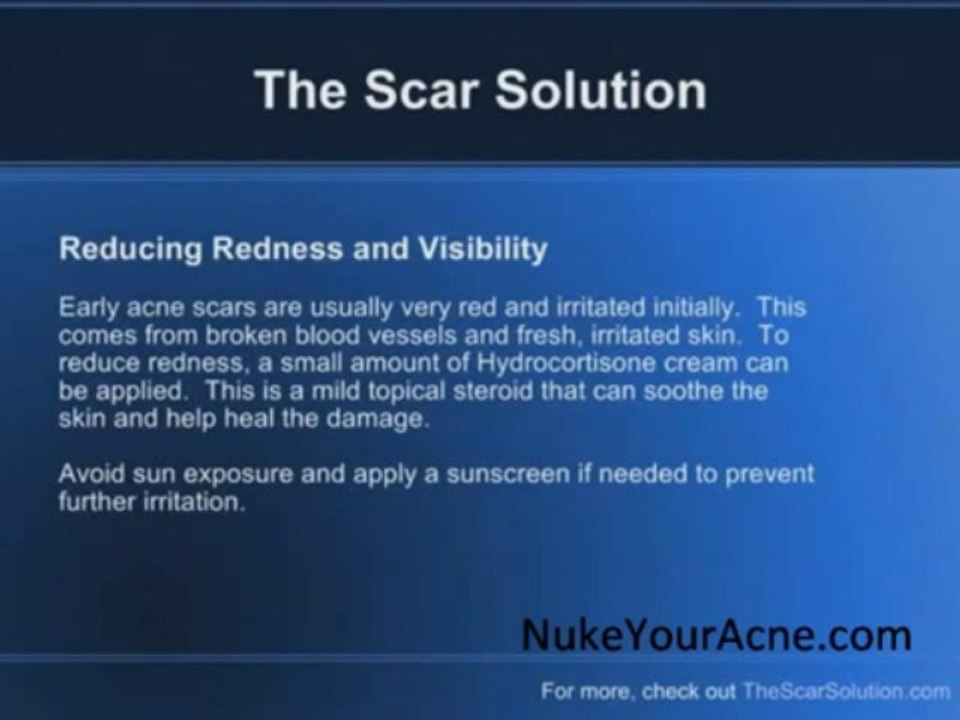 The Scar Solution

Reducing Redness and Visibility

Early acne scars are usually very red and irritated initially. This comes from broken blood vessels and fresh, irritated skin. To reduce redness, a small amount of Hydrocortisone cream can be applied. This is a mild topical steroid that can soothe the skin and help heal the damage.

Avoid sun exposure and apply a sunscreen if needed to prevent further irritation.

NukeYourAcne.com

For more, check out TheScarSolution.com